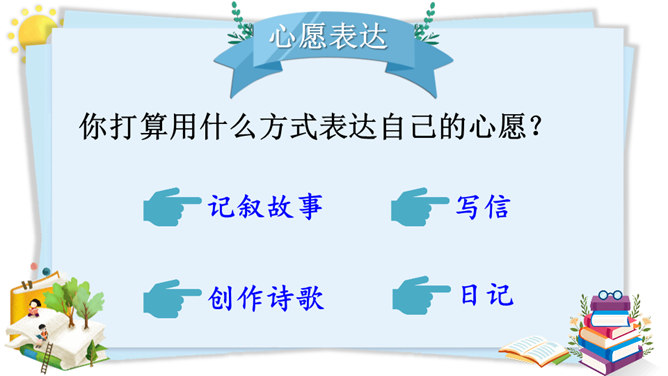 心愿表达

你打算用什么方式表达自己的心愿？

记叙故事

写信

创作诗歌

日记